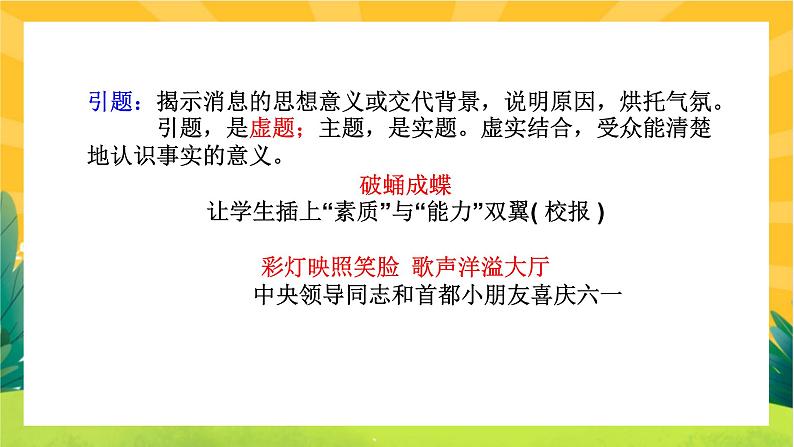 引题：揭示消息的思想意义或交代背景，说明原因，烘托气氛。

引题，是虚题；主题，是实题。虚实结合，受众能清楚地认识事实的意义。

破蛹成蝶

让学生插上“素质”与“能力”双翼( 校报 )

彩灯映照笑脸 歌声洋溢大厅

中央领导同志和首都小朋友喜庆六一